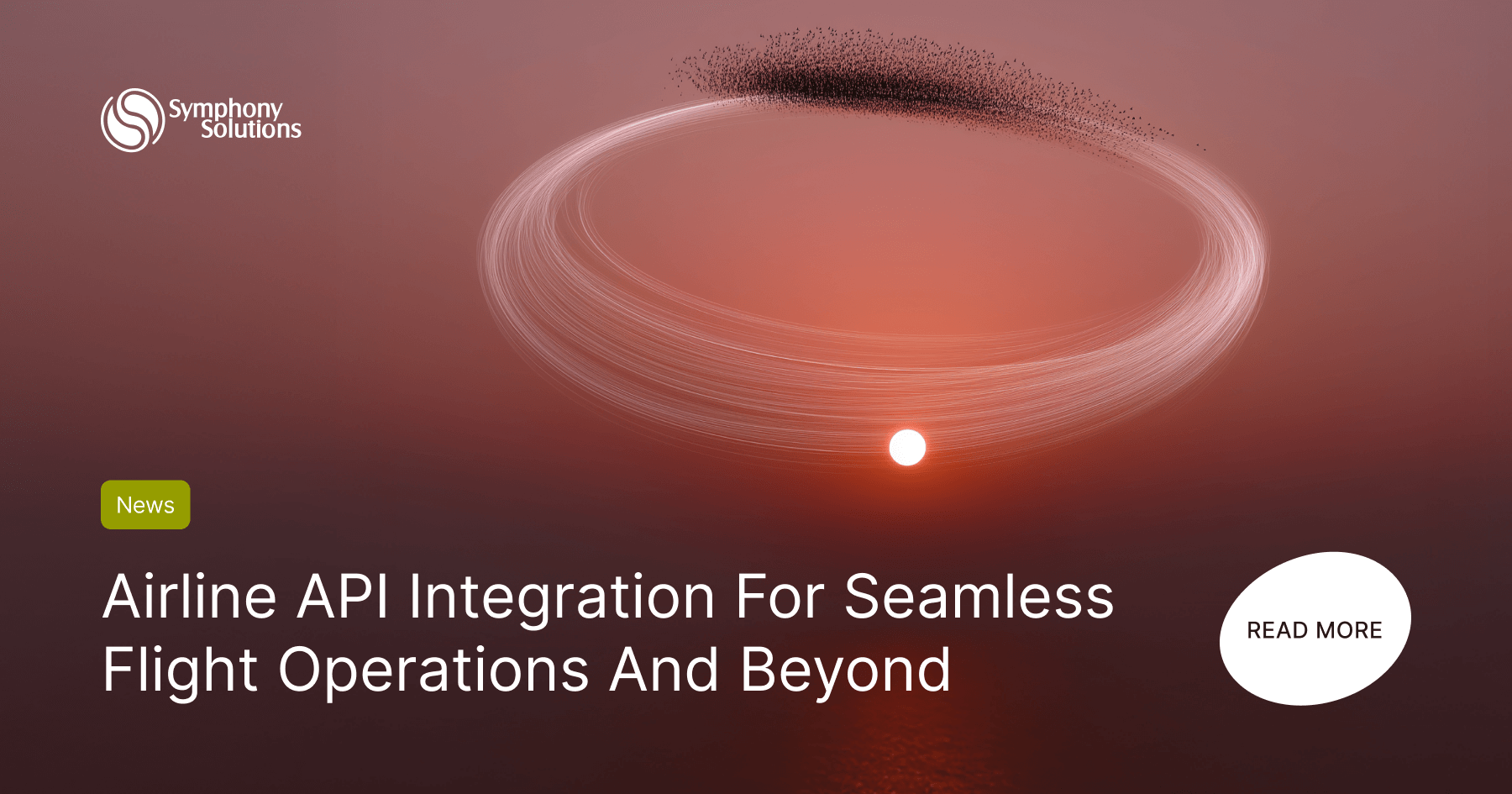 Symphony Solutions

News

Airline API Integration For Seamless Flight Operations And Beyond

READ MORE